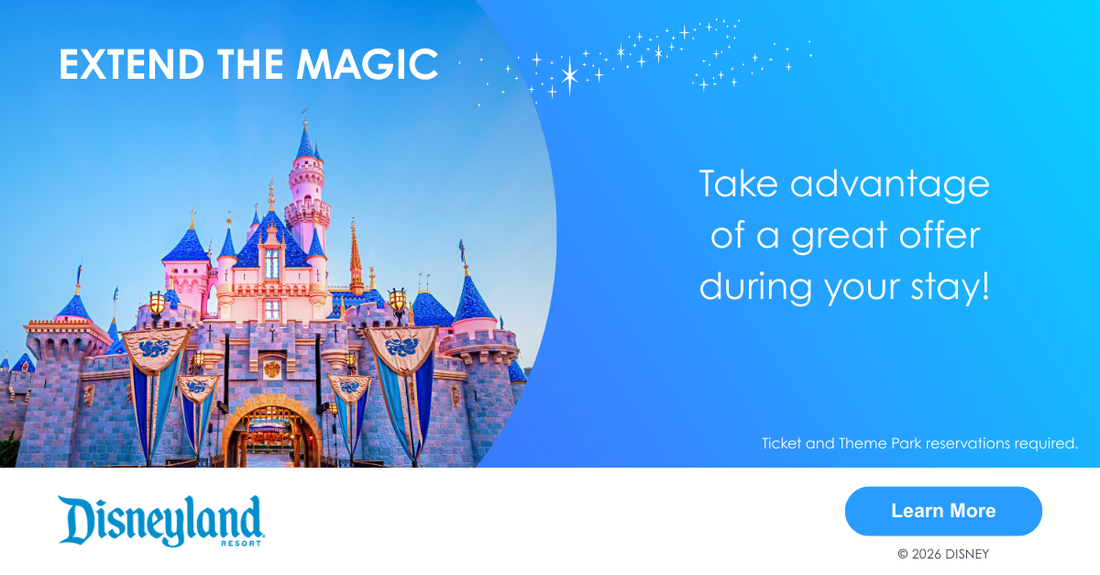 EXTEND THE MAGIC

Take advantage of a great offer during your stay!

Ticket and Theme Park reservations required.

Disneyland RESORT

Learn More

© 2026 DISNEY